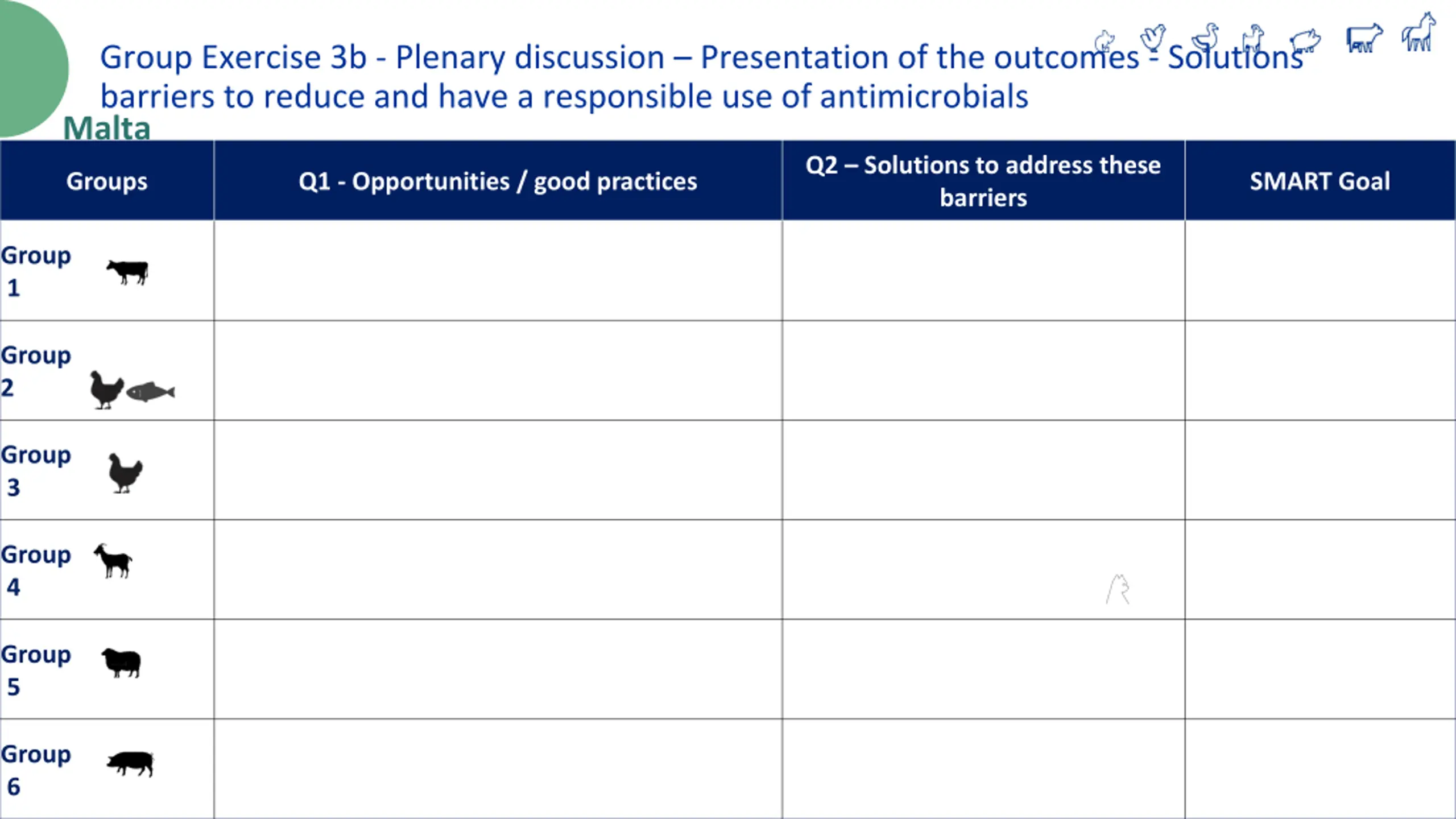 Group Exercise 3b - Plenary discussion – Presentation of the outcomes - Solutions barriers to reduce and have a responsible use of antimicrobials

Malta

| Groups | Q1 - Opportunities / good practices | Q2 – Solutions to address these barriers | SMART Goal |
|---|---|---|---|
| Group 1 | | | |
| Group 2 | | | |
| Group 3 | | | |
| Group 4 | | | |
| Group 5 | | | |
| Group 6 | | | |